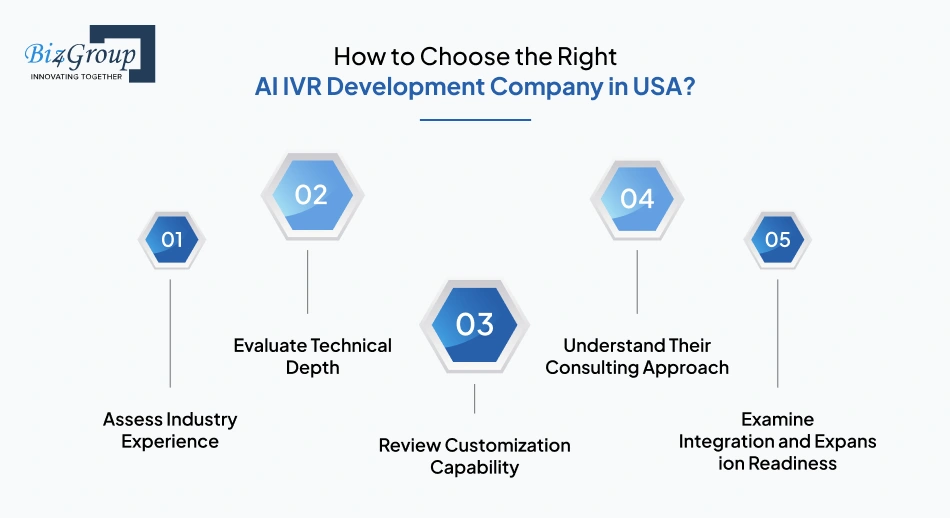 Biz4Group
INNOVATING TOGETHER

How to Choose the Right
AI IVR Development Company in USA?

01
Assess Industry Experience

02
Evaluate Technical Depth

03
Review Customization Capability

04
Understand Their Consulting Approach

05
Examine Integration and Expans ion Readiness